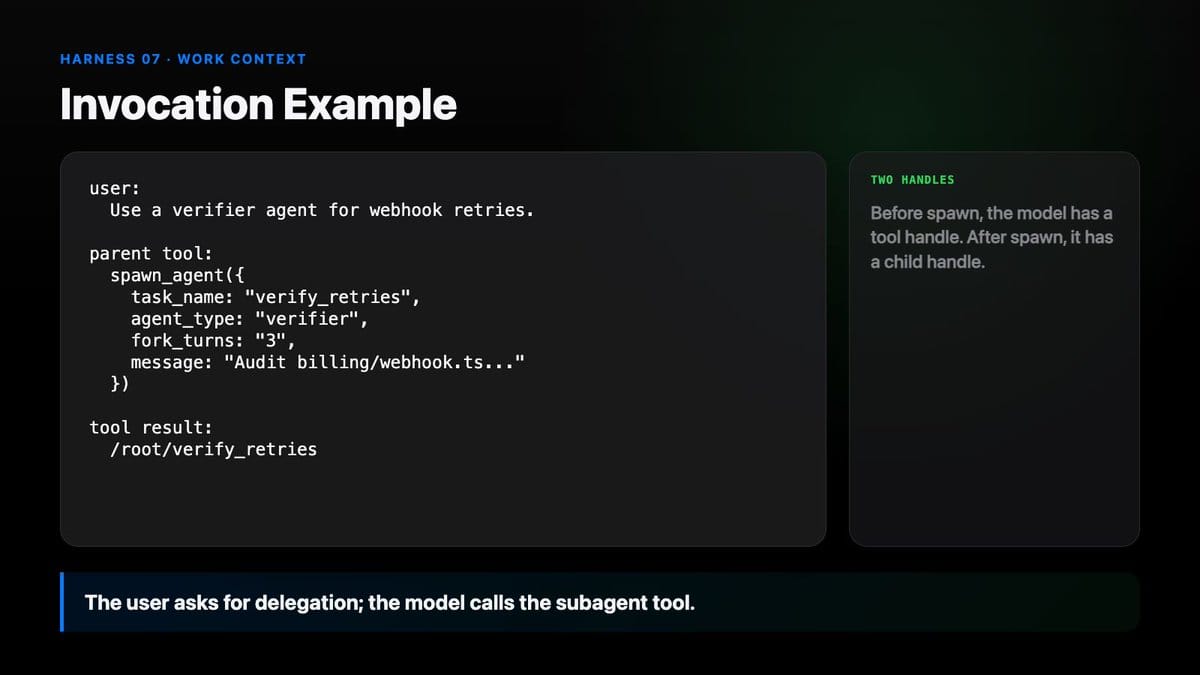 HARNESS 07 · WORK CONTEXT

Invocation Example

user:
  Use a verifier agent for webhook retries.

parent tool:
  spawn_agent({
    task_name: "verify_retries",
    agent_type: "verifier",
    fork_turns: "3",
    message: "Audit billing/webhook.ts..."
  })

tool result:
  /root/verify_retries

TWO HANDLES

Before spawn, the model has a tool handle. After spawn, it has a child handle.

The user asks for delegation; the model calls the subagent tool.